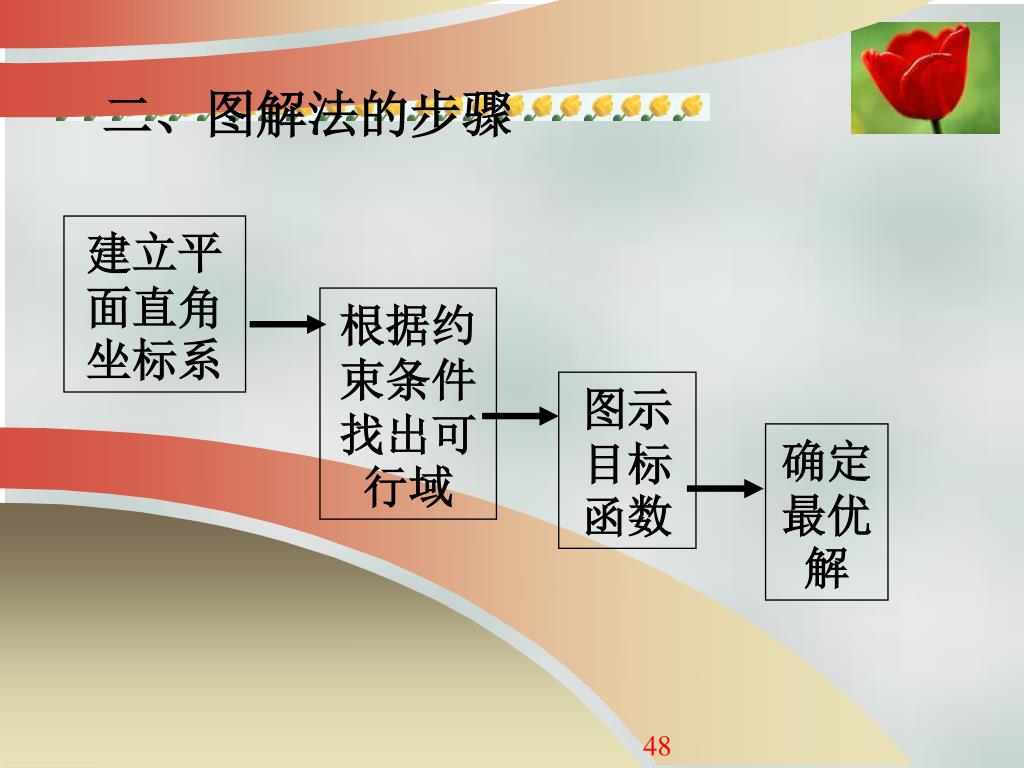 二、图解法的步骤

建立平面直角坐标系

根据约束条件找出可行域

图示目标函数

确定最优解

48